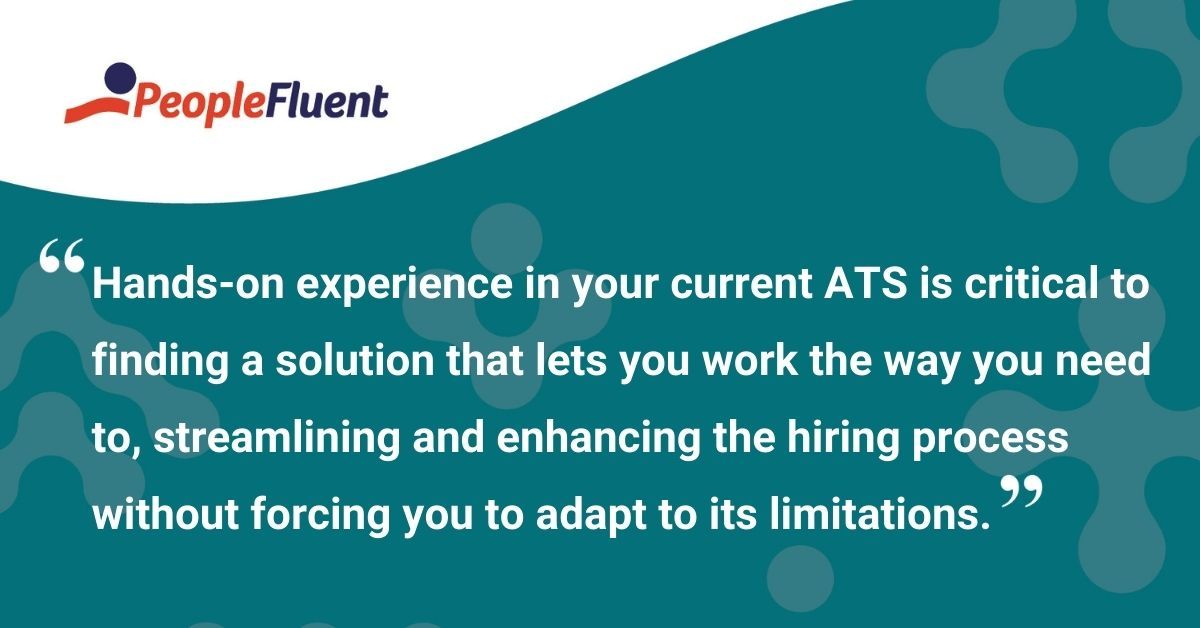 PeopleFluent

“Hands-on experience in your current ATS is critical to finding a solution that lets you work the way you need to, streamlining and enhancing the hiring process without forcing you to adapt to its limitations.”